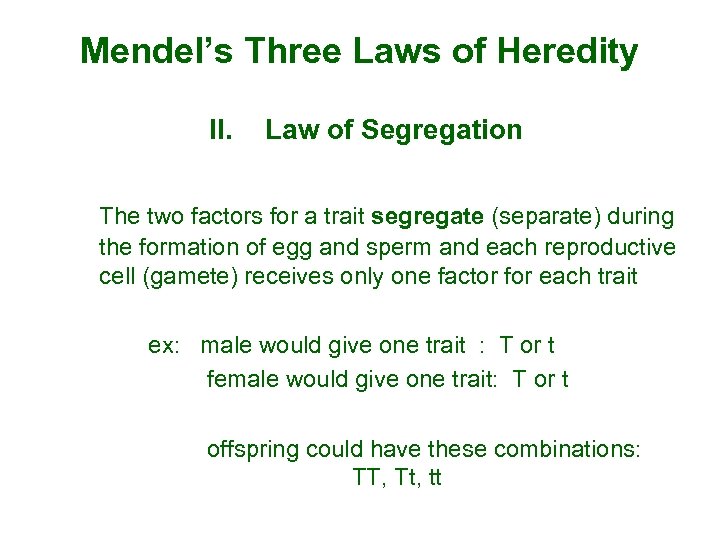 Mendel's Three Laws of Heredity

II. Law of Segregation

The two factors for a trait segregate (separate) during the formation of egg and sperm and each reproductive cell (gamete) receives only one factor for each trait

ex: male would give one trait : T or t
female would give one trait: T or t

offspring could have these combinations:
TT, Tt, tt